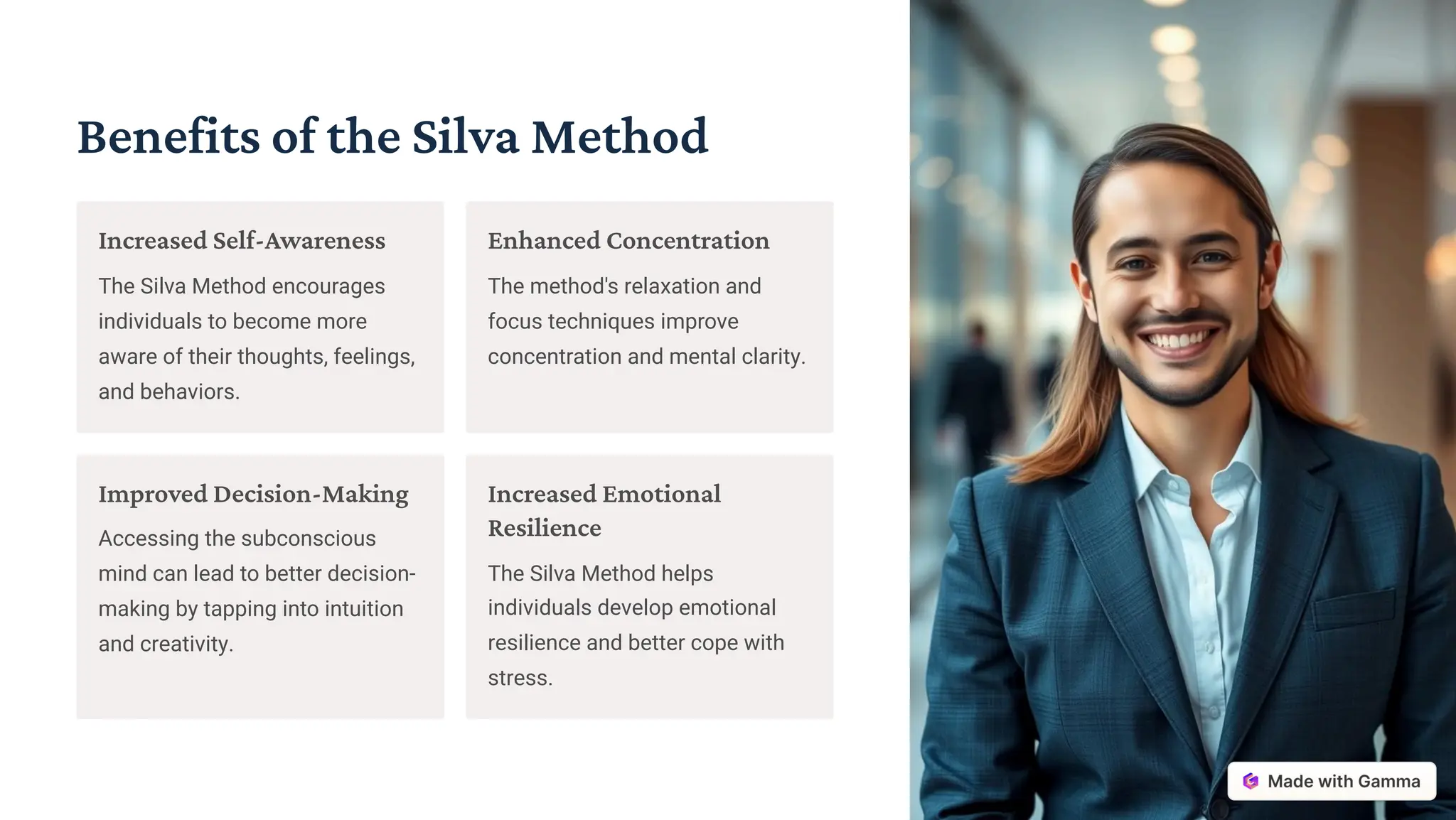 Benefits of the Silva Method

Increased Self-Awareness

The Silva Method encourages individuals to become more aware of their thoughts, feelings, and behaviors.

Enhanced Concentration

The method's relaxation and focus techniques improve concentration and mental clarity.

Improved Decision-Making

Accessing the subconscious mind can lead to better decision-making by tapping into intuition and creativity.

Increased Emotional Resilience

The Silva Method helps individuals develop emotional resilience and better cope with stress.

Made with Gamma